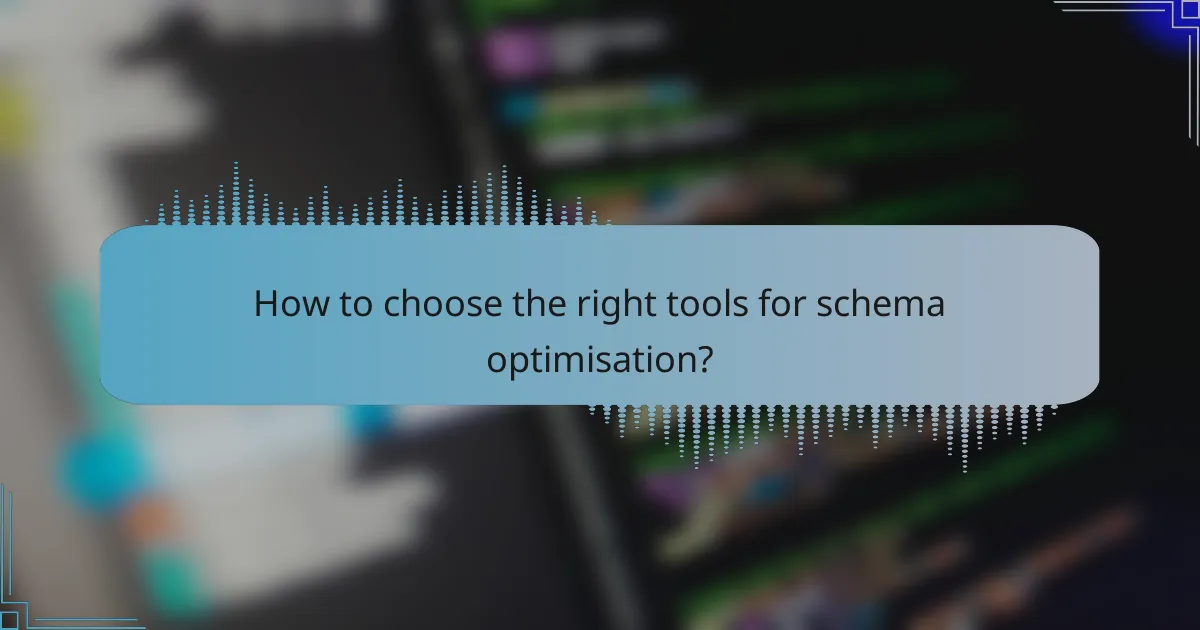 How to choose the right tools for schema optimisation?